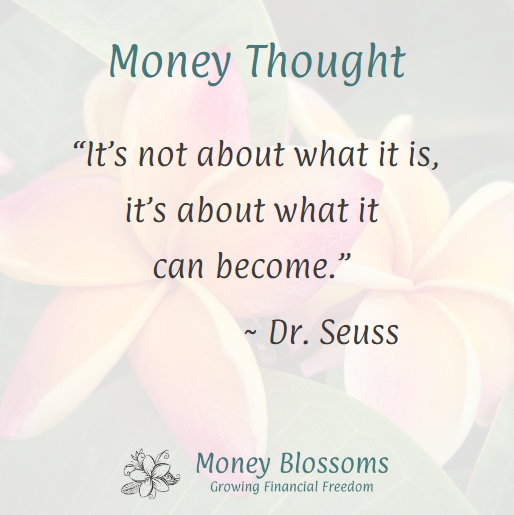 Money Thought

“It’s not about what it is, it’s about what it can become.”

~ Dr. Seuss

Money Blossoms
Growing Financial Freedom